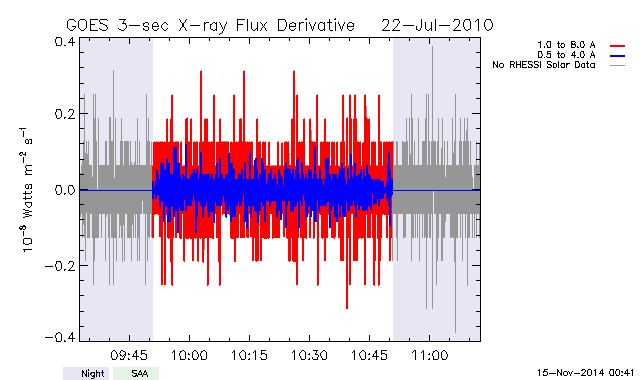 GOES 3-sec X-ray Flux Derivative 22-Jul-2010

1.0 to 8.0 A
0.5 to 4.0 A
No RHESSI Solar Data

$10^{-8}$ Watts $m^{-2}$ $s^{-1}$

0.4
0.2
0.0
−0.2
−0.4

09:45
10:00
10:15
10:30
10:45
11:00

Night
SAA

15-Nov-2014 00:41